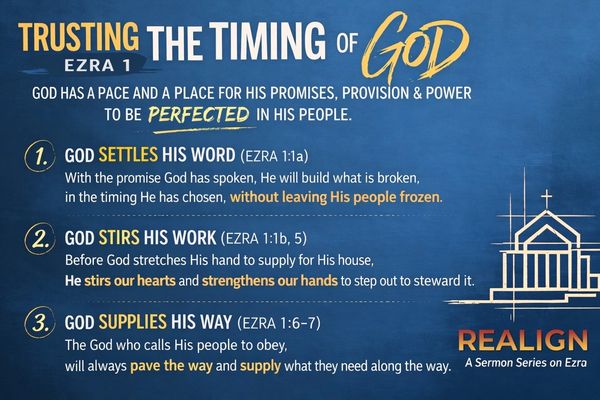 TRUSTING THE TIMING OF GOD
EZRA 1

GOD HAS A PACE AND A PLACE FOR HIS PROMISES, PROVISION & POWER TO BE PERFECTED IN HIS PEOPLE.

1. GOD SETTLES HIS WORD (EZRA 1:1a)
With the promise God has spoken, He will build what is broken, in the timing He has chosen, without leaving His people frozen.

2. GOD STIRS HIS WORK (EZRA 1:1b, 5)
Before God stretches His hand to supply for His house, He stirs our hearts and strengthens our hands to step out to steward it.

3. GOD SUPPLIES HIS WAY (EZRA 1:6–7)
The God who calls His people to obey, will always pave the way and supply what they need along the way.

REALIGN
A Sermon Series on Ezra